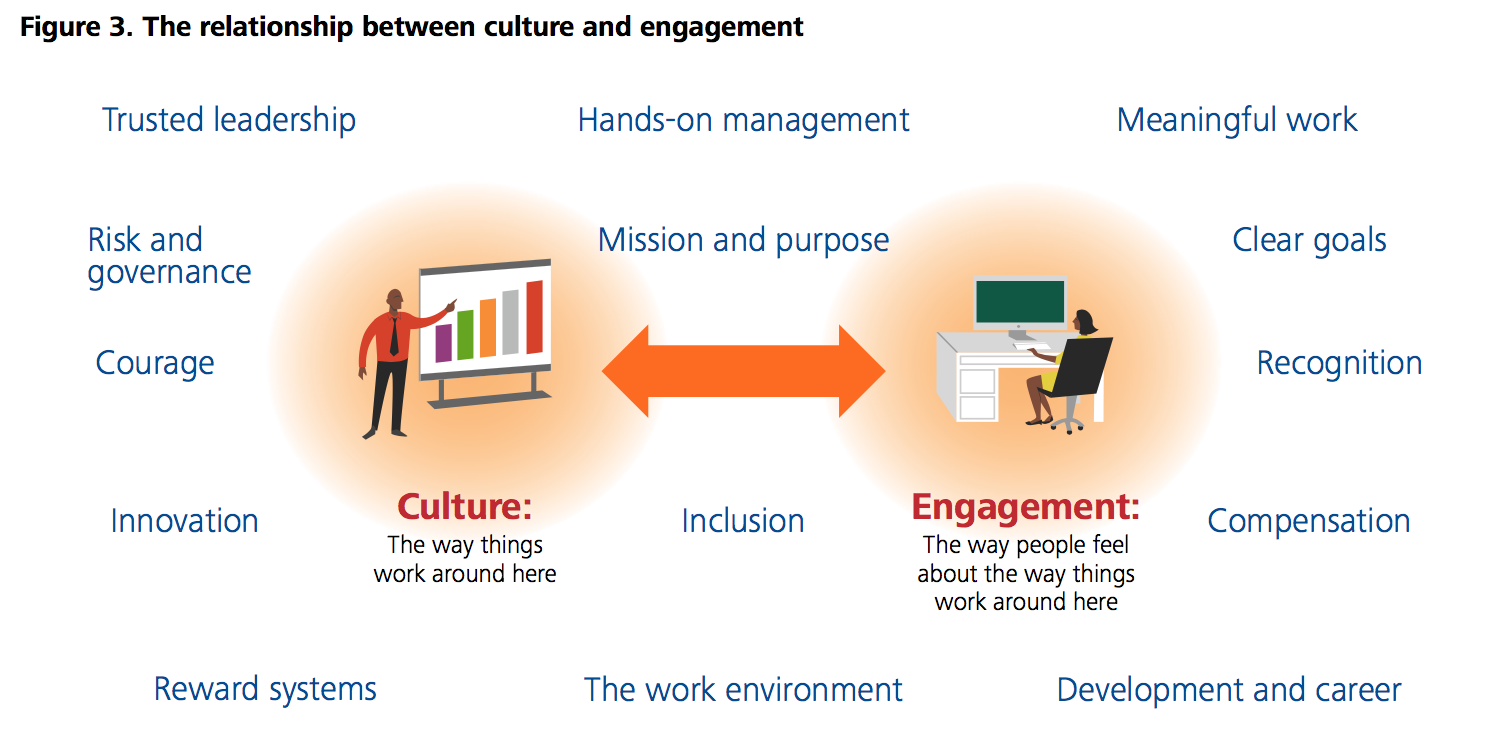 Figure 3. The relationship between culture and engagement

Trusted leadership

Hands-on management

Meaningful work

Risk and governance

Mission and purpose

Clear goals

Courage

Recognition

Innovation

Culture:
The way things work around here

Inclusion

Engagement:
The way people feel about the way things work around here

Compensation

Reward systems

The work environment

Development and career